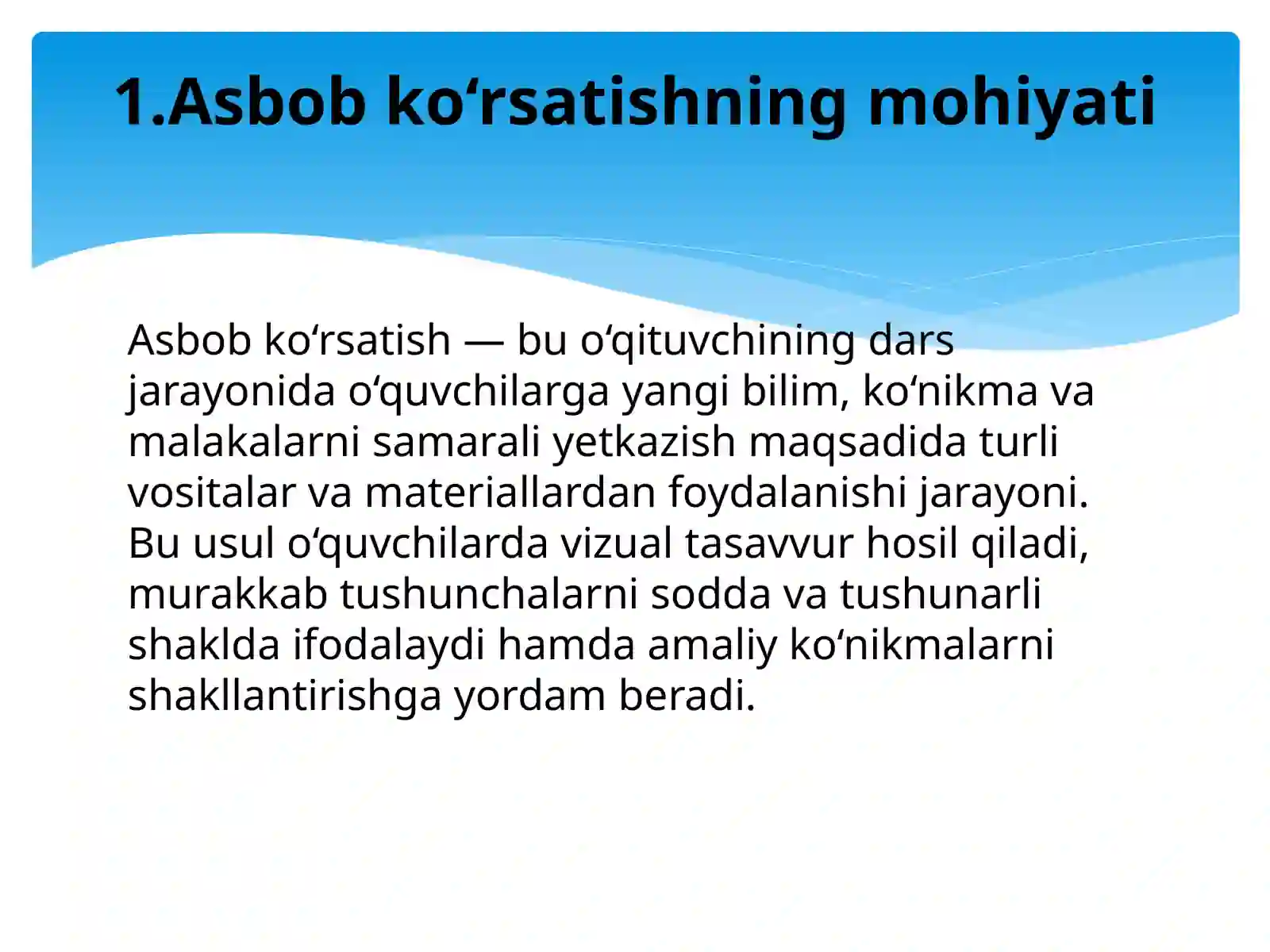 1.Asbob ko‘rsatishning mohiyati

Asbob ko‘rsatish — bu o‘qituvchining dars jarayonida o‘quvchilarga yangi bilim, ko‘nikma va malakalarni samarali yetkazish maqsadida turli vositalar va materiallardan foydalanishi jarayoni. Bu usul o‘quvchilarda vizual tasavvur hosil qiladi, murakkab tushunchalarni sodda va tushunarli shaklda ifodalaydi hamda amaliy ko‘nikmalarni shakllantirishga yordam beradi.